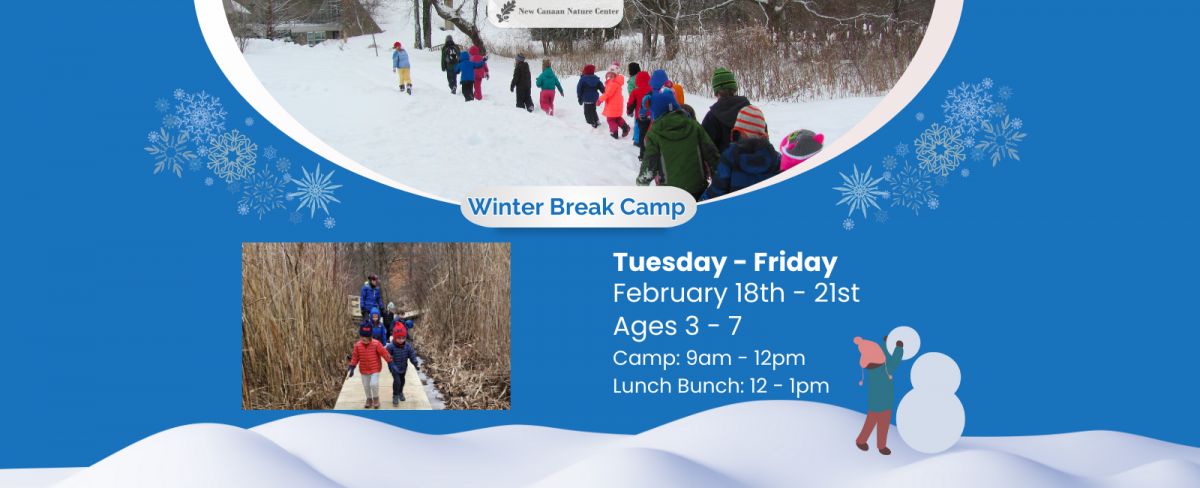 New Canaan Nature Center

Winter Break Camp

Tuesday - Friday
February 18th - 21st
Ages 3 - 7
Camp: 9am - 12pm
Lunch Bunch: 12 - 1pm